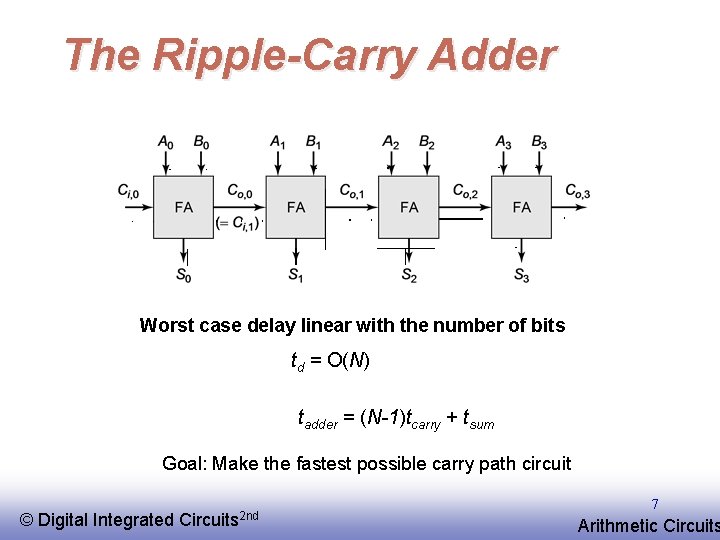 The Ripple-Carry Adder

$A_0$ $B_0$ $A_1$ $B_1$ $A_2$ $B_2$ $A_3$ $B_3$

$C_{i,0}$ FA $C_{o,0}$ $(= C_{i,1})$ FA $C_{o,1}$ FA $C_{o,2}$ FA $C_{o,3}$

$S_0$ $S_1$ $S_2$ $S_3$

Worst case delay linear with the number of bits

$t_d = O(N)$

$t_{adder} = (N-1)t_{carry} + t_{sum}$

Goal: Make the fastest possible carry path circuit

© Digital Integrated Circuits$^{2nd}$

7

Arithmetic Circuits